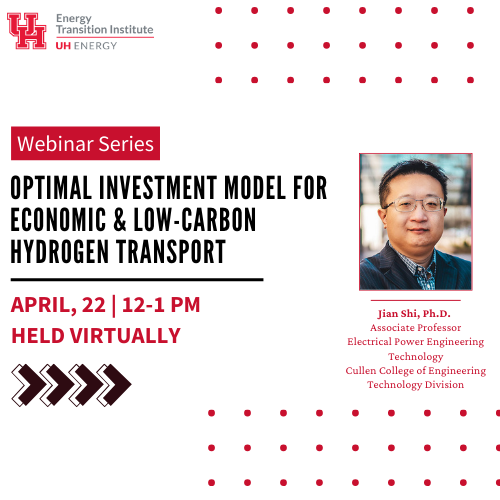 UH
Energy Transition Institute
UH ENERGY

Webinar Series

OPTIMAL INVESTMENT MODEL FOR ECONOMIC & LOW-CARBON HYDROGEN TRANSPORT

APRIL, 22 | 12-1 PM
HELD VIRTUALLY

Jian Shi, Ph.D.
Associate Professor
Electrical Power Engineering Technology
Cullen College of Engineering Technology Division